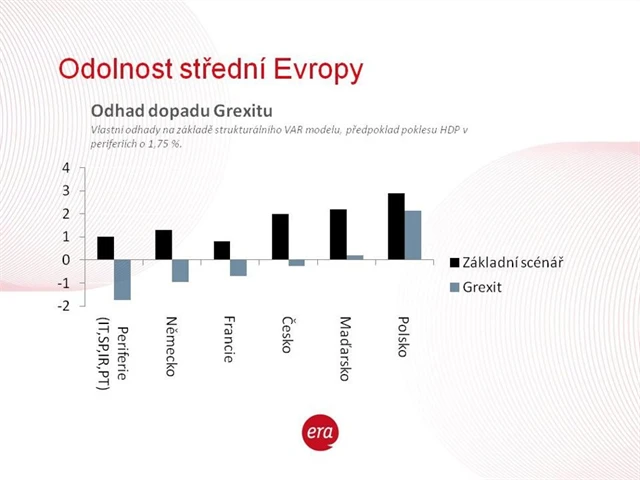 Odolnost střední Evropy

Odhad dopadu Grexitu

Vlastní odhady na základě strukturálního VAR modelu, předpoklad poklesu HDP v periferiích o 1,75 %.

4
3
2
1
0
-1
-2

Periferie (IT,SP,IR,PT)
Německo
Francie
Česko
Maďarsko
Polsko

Základní scénář
Grexit

era